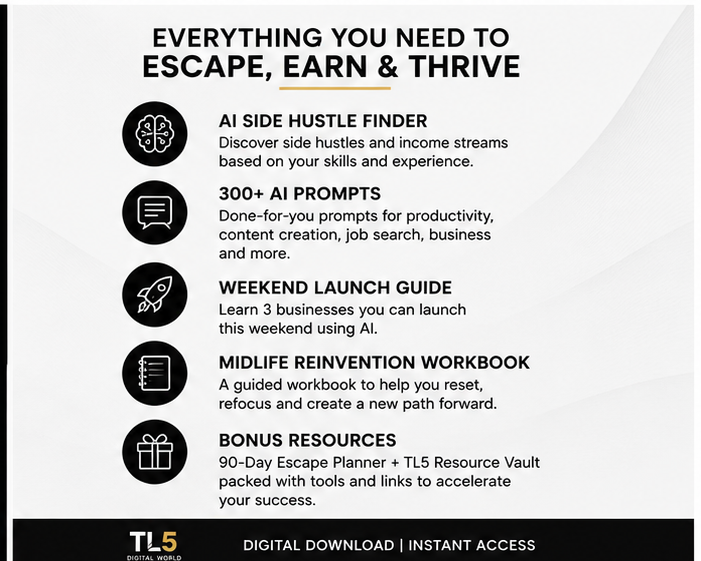 EVERYTHING YOU NEED TO
ESCAPE, EARN & THRIVE

AI SIDE HUSTLE FINDER
Discover side hustles and income streams based on your skills and experience.

300+ AI PROMPTS
Done-for-you prompts for productivity, content creation, job search, business and more.

WEEKEND LAUNCH GUIDE
Learn 3 businesses you can launch this weekend using AI.

MIDLIFE REINVENTION WORKBOOK
A guided workbook to help you reset, refocus and create a new path forward.

BONUS RESOURCES
90-Day Escape Planner + TL5 Resource Vault packed with tools and links to accelerate your success.

TL5
DIGITAL WORLD

DIGITAL DOWNLOAD | INSTANT ACCESS